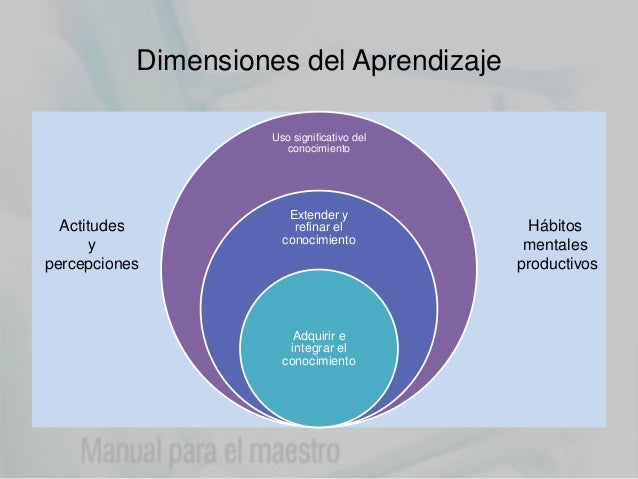 Dimensiones del Aprendizaje

Actitudes y percepciones

Uso significativo del conocimiento

Extender y refinar el conocimiento

Adquirir e integrar el conocimiento

Hábitos mentales productivos

Manual para el maestro